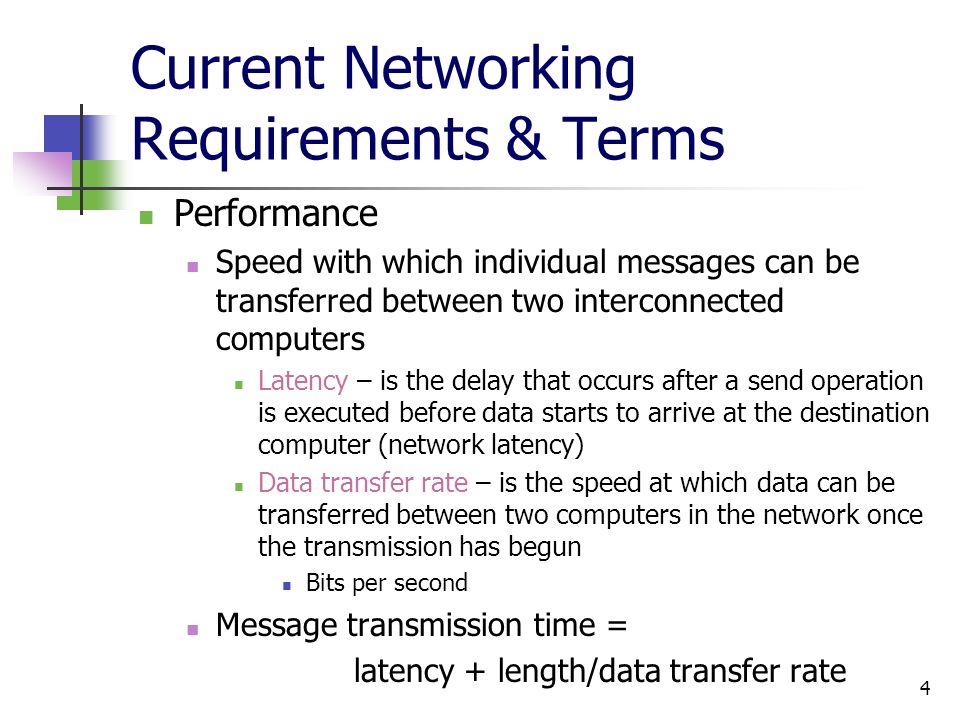 Current Networking Requirements & Terms

Performance

Speed with which individual messages can be transferred between two interconnected computers

Latency – is the delay that occurs after a send operation is executed before data starts to arrive at the destination computer (network latency)

Data transfer rate – is the speed at which data can be transferred between two computers in the network once the transmission has begun

Bits per second

Message transmission time =

latency + length/data transfer rate

4